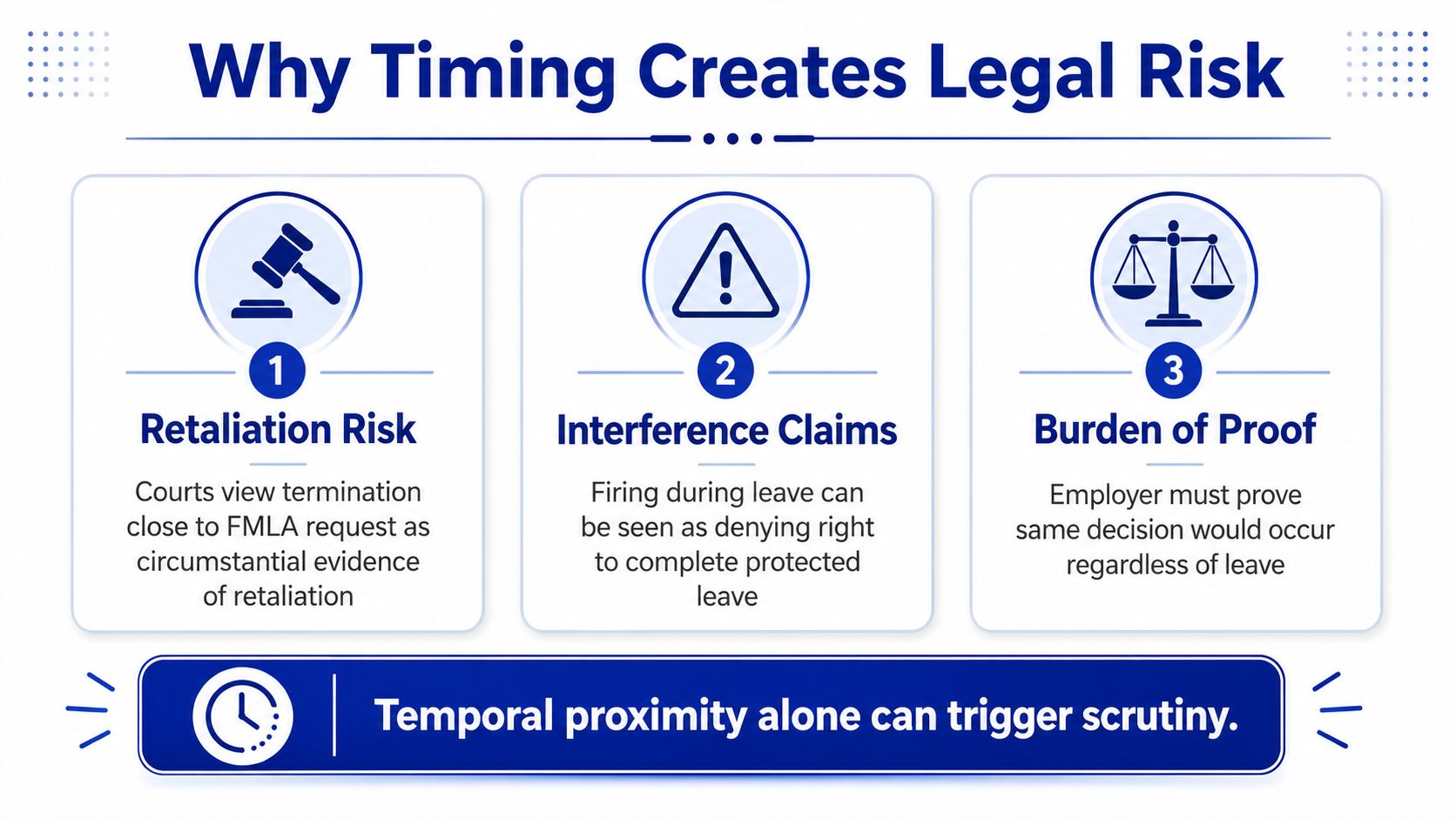 Why Timing Creates Legal Risk

1

Retaliation Risk

Courts view termination close to FMLA request as circumstantial evidence of retaliation

2

Interference Claims

Firing during leave can be seen as denying right to complete protected leave

3

Burden of Proof

Employer must prove same decision would occur regardless of leave

Temporal proximity alone can trigger scrutiny.